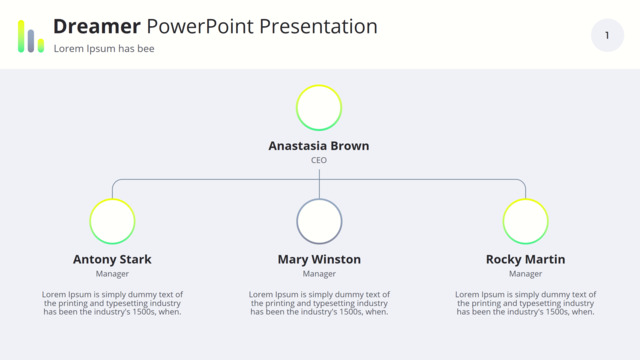 Dreamer PowerPoint Presentation
Lorem Ipsum has bee

1

Anastasia Brown
CEO

Antony Stark
Manager

Lorem Ipsum is simply dummy text of the printing and typesetting industry has been the industry's 1500s, when.

Mary Winston
Manager

Lorem Ipsum is simply dummy text of the printing and typesetting industry has been the industry's 1500s, when.

Rocky Martin
Manager

Lorem Ipsum is simply dummy text of the printing and typesetting industry has been the industry's 1500s, when.